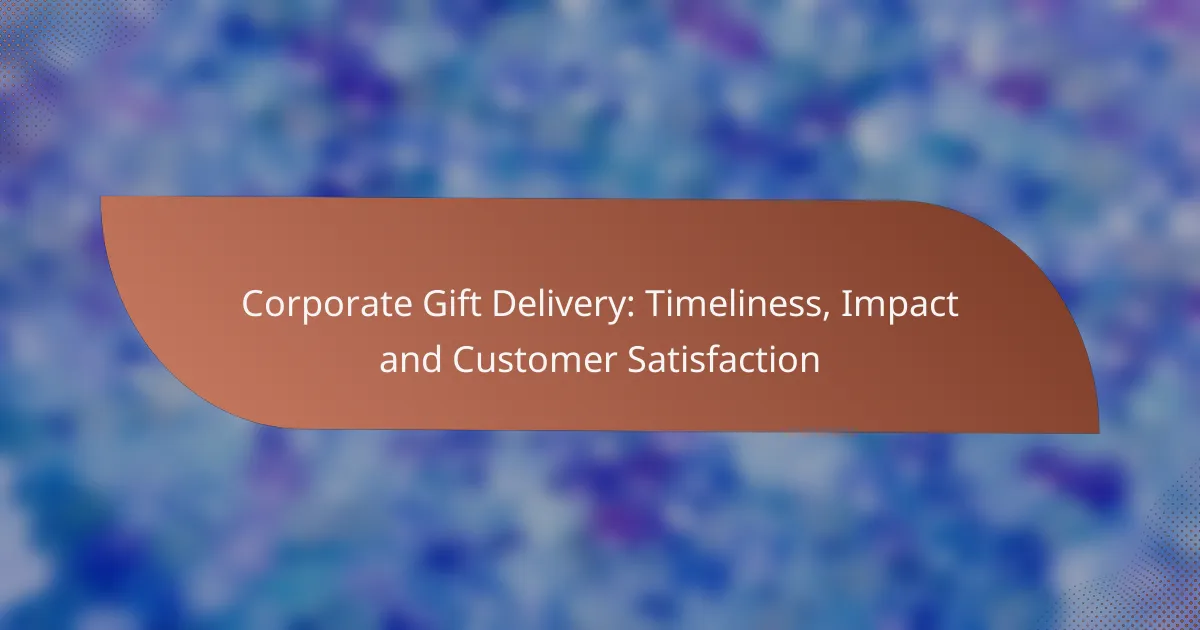 Corporate Gift Delivery: Timeliness, Impact and Customer Satisfaction